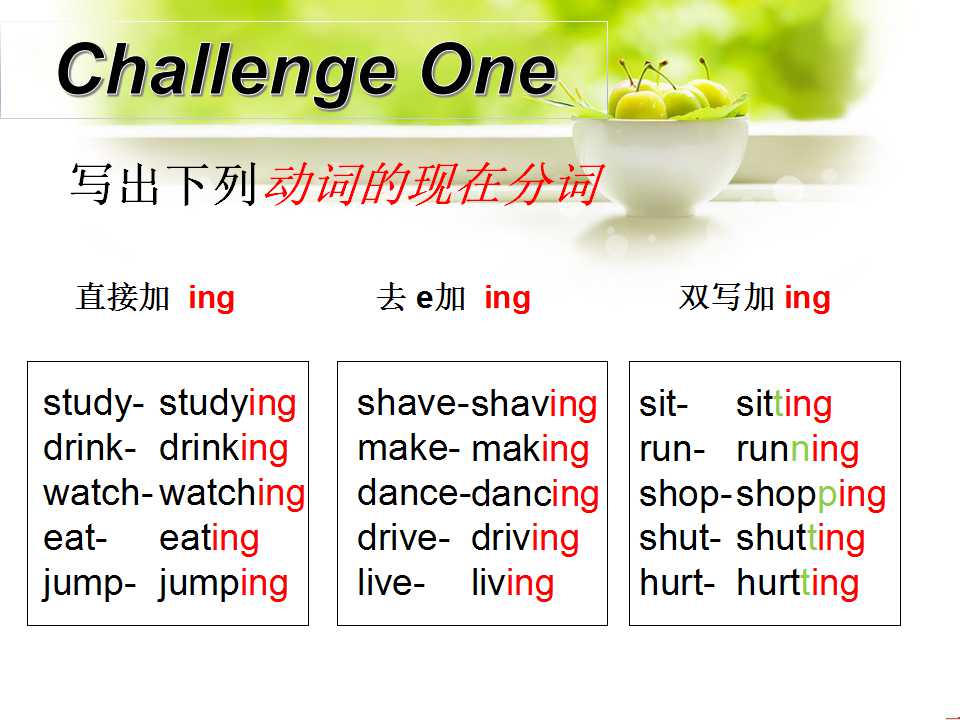 Challenge One

写出下列动词的现在分词

直接加 ing

study- studying
drink- drinking
watch- watching
eat- eating
jump- jumping

去 e加 ing

shave-shaving
make- making
dance-dancing
drive- driving
live- living

双写加 ing

sit- sitting
run- running
shop-shopping
shut- shutting
hurt- hurtting